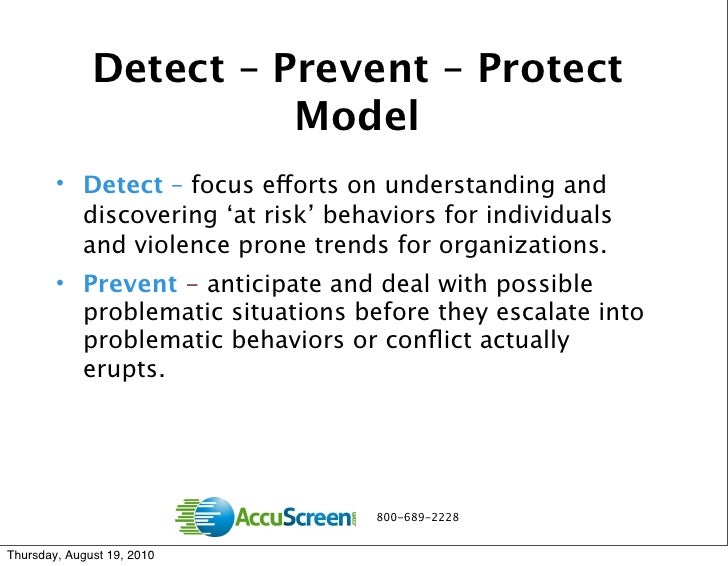 Detect – Prevent – Protect Model

• Detect – focus efforts on understanding and discovering ‘at risk’ behaviors for individuals and violence prone trends for organizations.

• Prevent – anticipate and deal with possible problematic situations before they escalate into problematic behaviors or conflict actually erupts.

AccuScreen.com 800-689-2228

Thursday, August 19, 2010